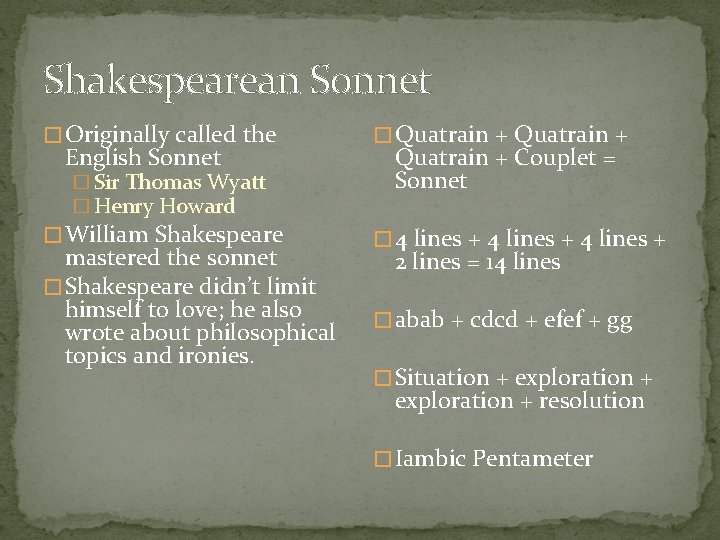 Shakespearean Sonnet

□ Originally called the English Sonnet
□ Sir Thomas Wyatt
□ Henry Howard

□ William Shakespeare mastered the sonnet

□ Shakespeare didn't limit himself to love; he also wrote about philosophical topics and ironies.

□ Quatrain + Quatrain + Quatrain + Couplet = Sonnet

□ 4 lines + 4 lines + 4 lines + 2 lines = 14 lines

□ abab + cdcd + efef + gg

□ Situation + exploration + exploration + resolution

□ Iambic Pentameter